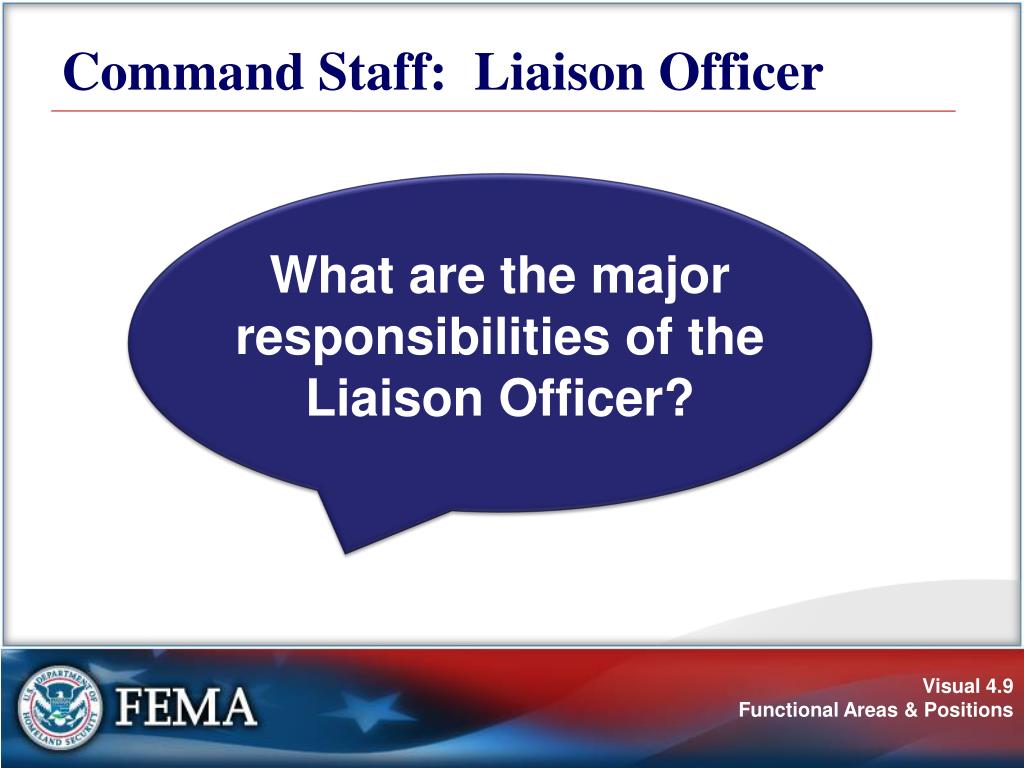 Command Staff: Liaison Officer

What are the major responsibilities of the Liaison Officer?

U.S. DEPARTMENT OF HOMELAND SECURITY

FEMA

Visual 4.9
Functional Areas & Positions